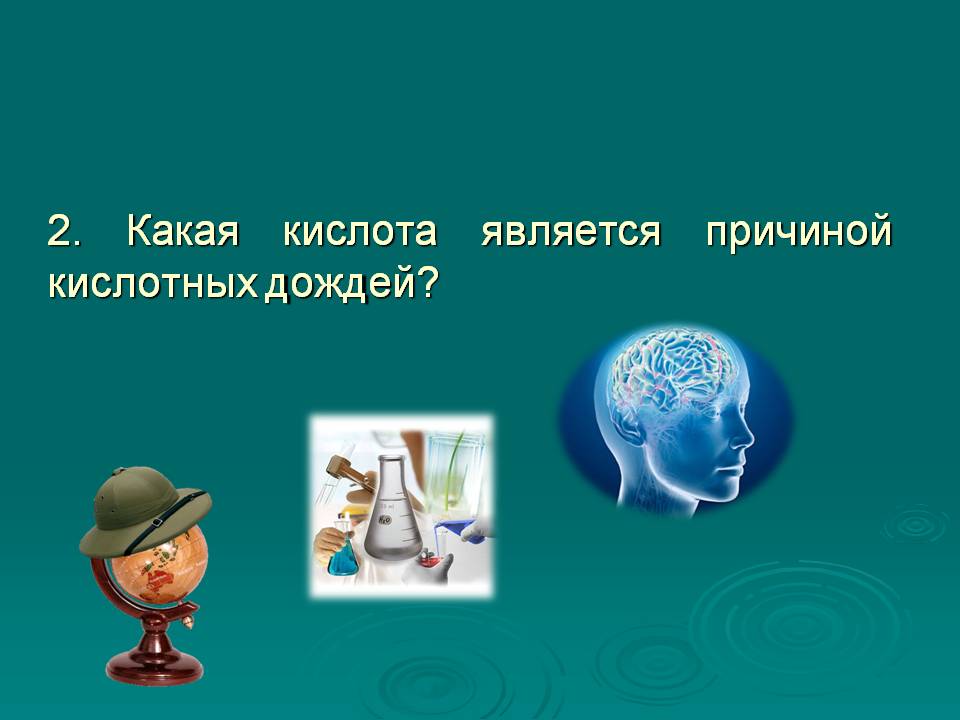 2. Какая кислота является причиной кислотных дождей?